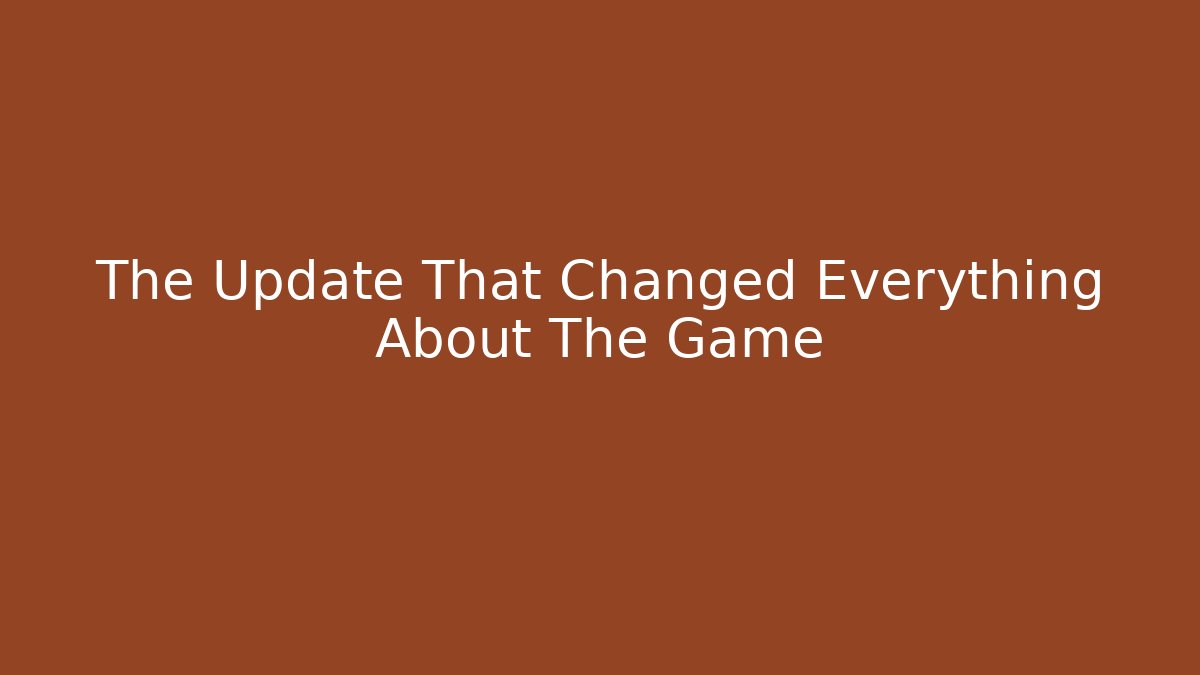 The Update That Changed Everything About The Game